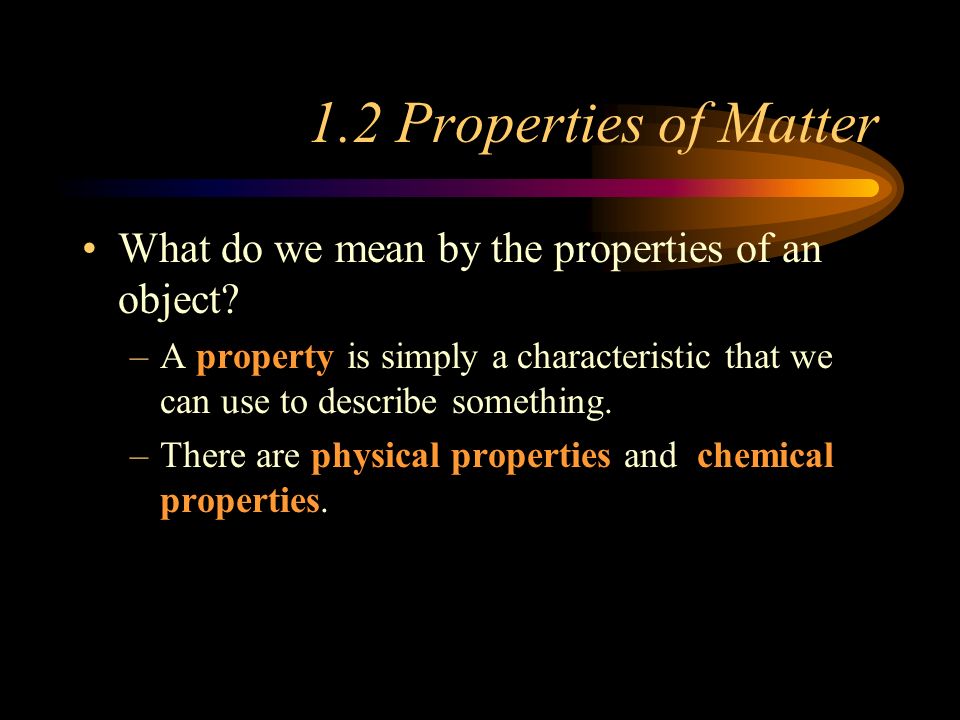 1.2 Properties of Matter

• What do we mean by the properties of an object?

– A property is simply a characteristic that we can use to describe something.

– There are physical properties and chemical properties.